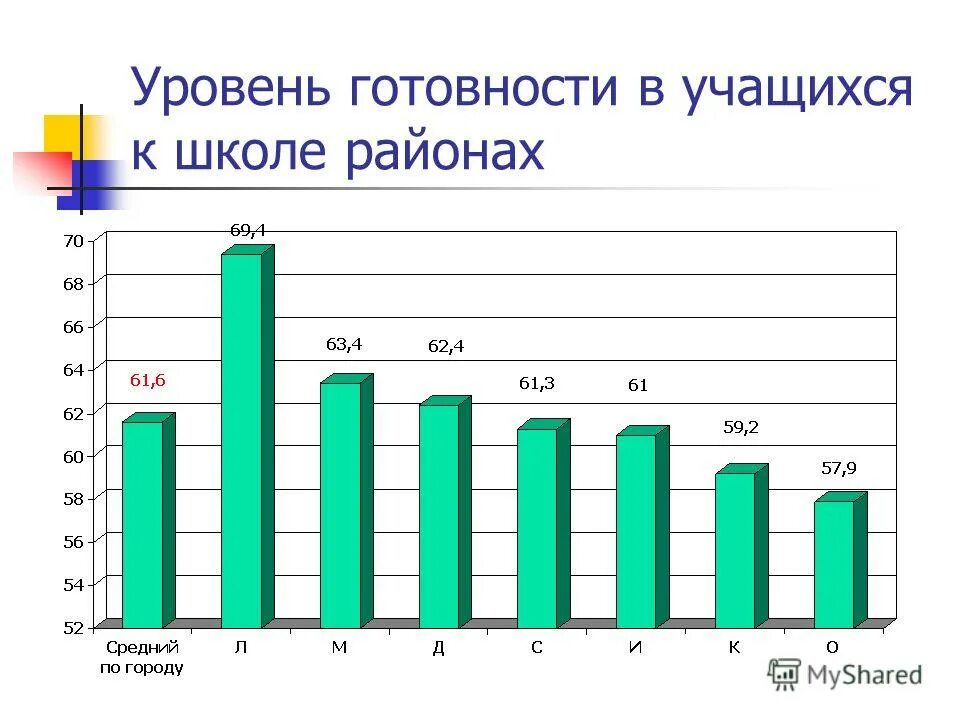 Уровень готовности в учащихся к школе районах

70
68
66
64
62
60
58
56
54
52

61,6
69,4
63,4
62,4
61,3
61
59,2
57,9

Средний по городу
Л
М
Д
С
И
К
О

MyShared